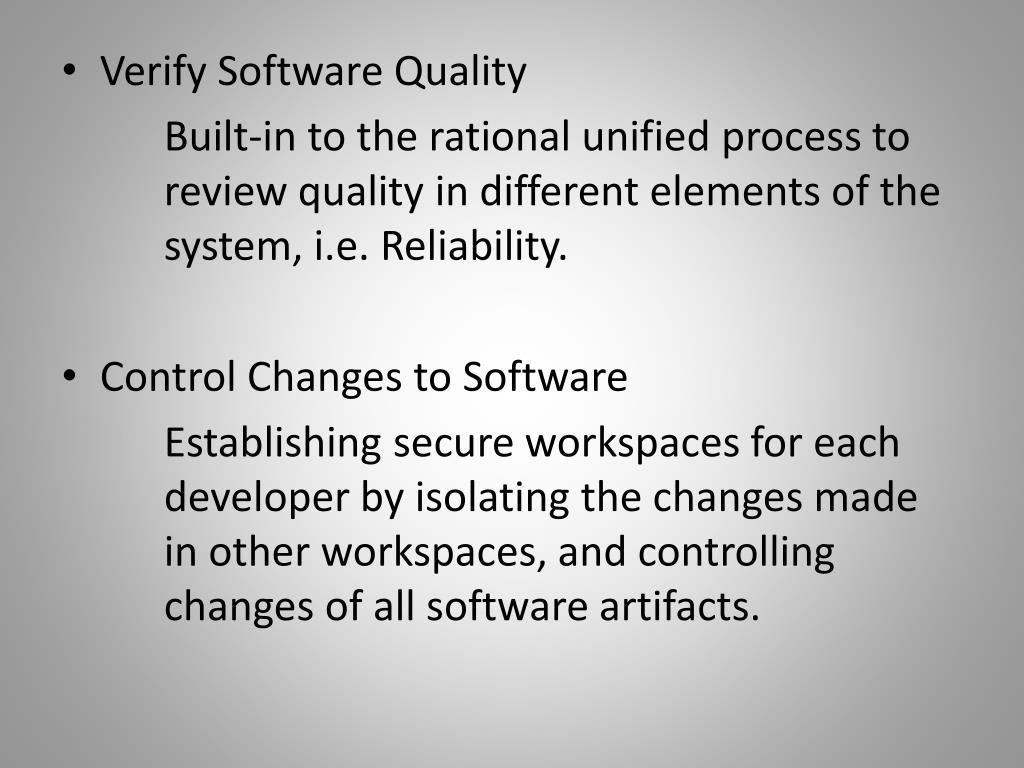 • Verify Software Quality

Built-in to the rational unified process to review quality in different elements of the system, i.e. Reliability.

• Control Changes to Software

Establishing secure workspaces for each developer by isolating the changes made in other workspaces, and controlling changes of all software artifacts.